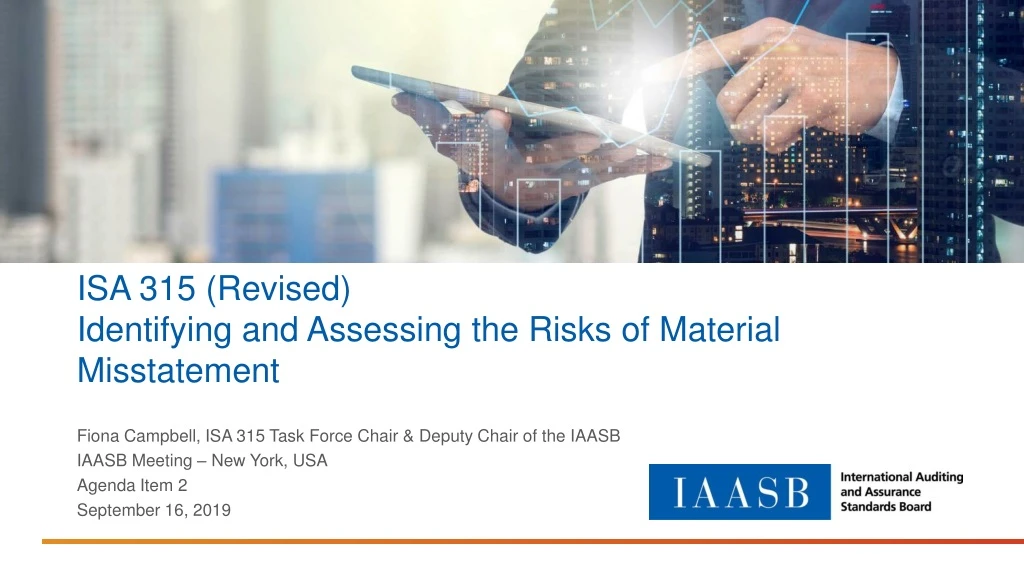 ISA 315 (Revised)
Identifying and Assessing the Risks of Material Misstatement

Fiona Campbell, ISA 315 Task Force Chair & Deputy Chair of the IAASB
IAASB Meeting – New York, USA
Agenda Item 2
September 16, 2019

IAASB
International Auditing
and Assurance
Standards Board